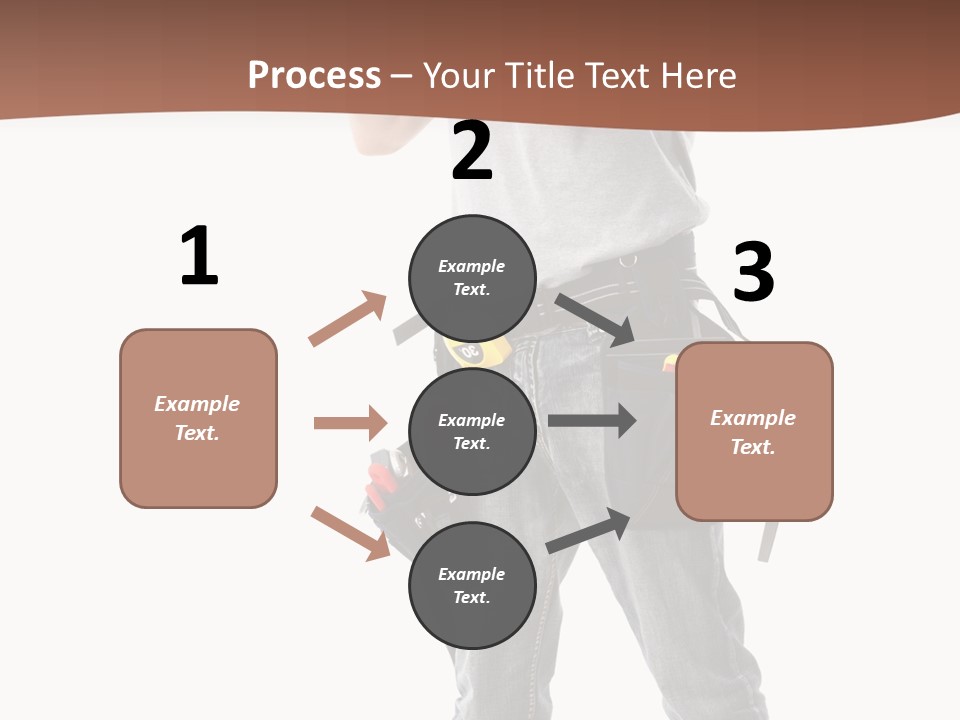 Process – Your Title Text Here

1

Example Text.

2

Example Text.

Example Text.

Example Text.

3

Example Text.